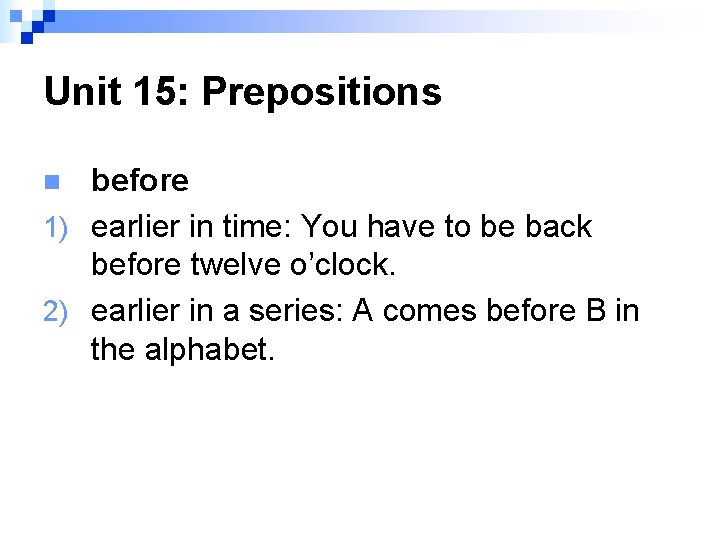 Unit 15: Prepositions

before

1) earlier in time: You have to be back before twelve o’clock.

2) earlier in a series: A comes before B in the alphabet.